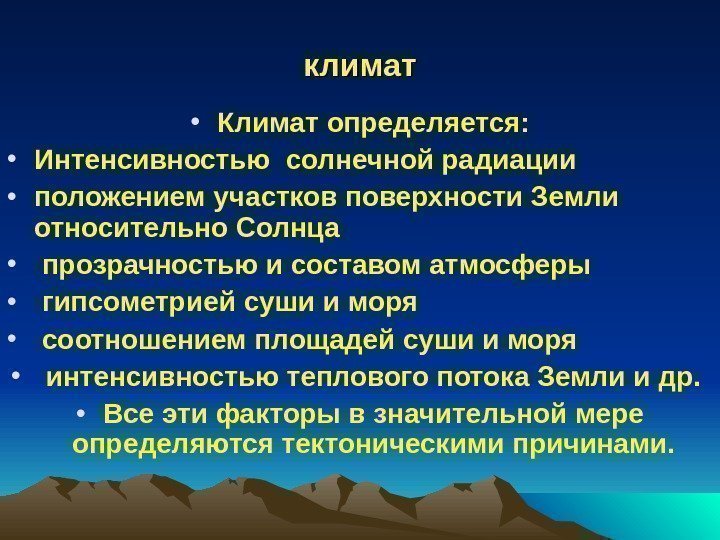 климат

• Климат определяется:
• Интенсивностью солнечной радиации
• положением участков поверхности Земли относительно Солнца
• прозрачностью и составом атмосферы
• гипсометрией суши и моря
• соотношением площадей суши и моря
• интенсивностью теплового потока Земли и др.
• Все эти факторы в значительной мере определяются тектоническими причинами.